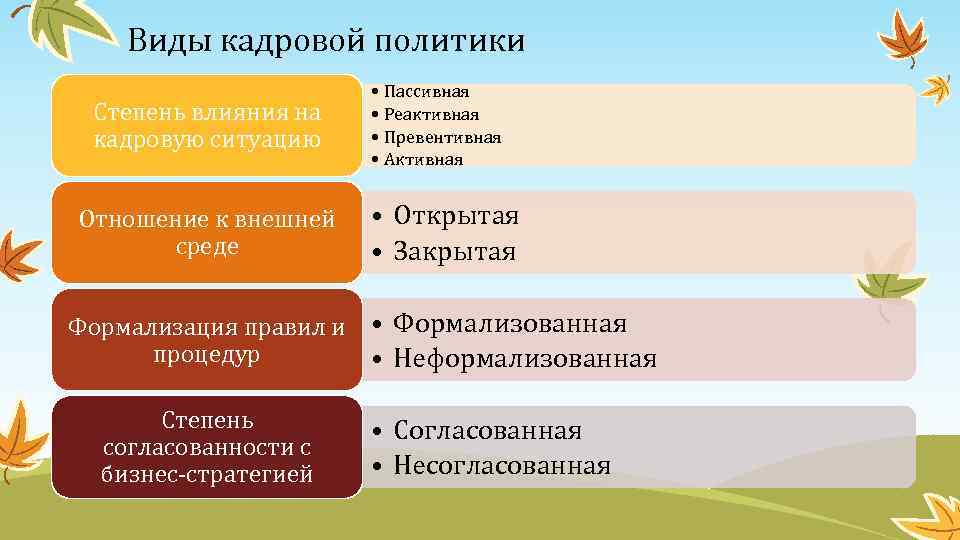 Виды кадровой политики

Степень влияния на кадровую ситуацию

• Пассивная
• Реактивная
• Превентивная
• Активная

Отношение к внешней среде

• Открытая
• Закрытая

Формализация правил и процедур

• Формализованная
• Неформализованная

Степень согласованности с бизнес-стратегией

• Согласованная
• Несогласованная